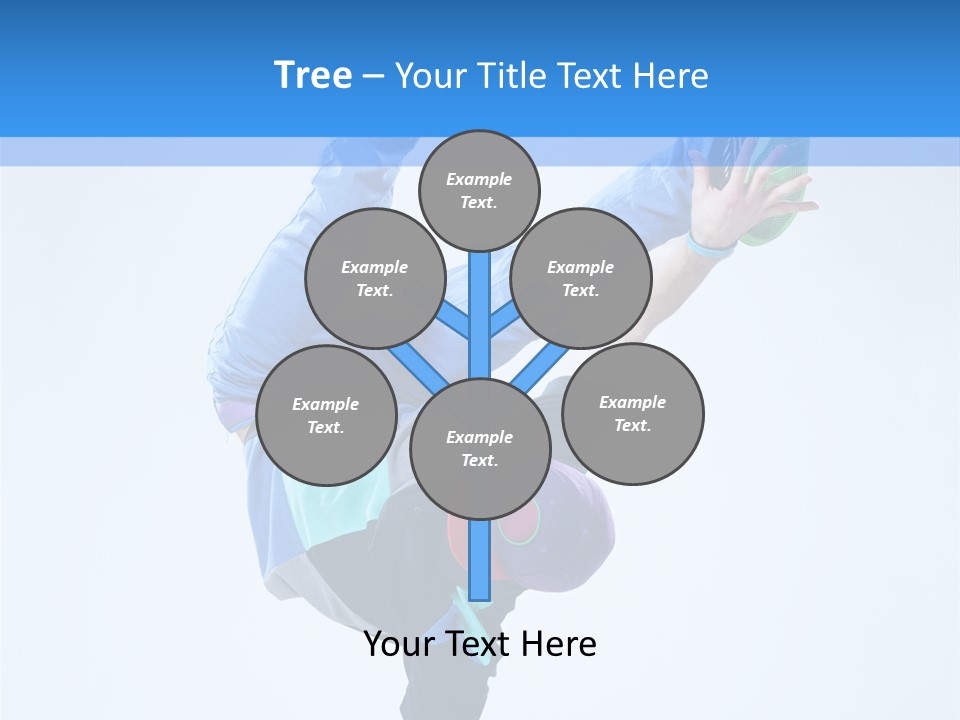 Tree – Your Title Text Here

Example Text.

Example Text.

Example Text.

Example Text.

Example Text.

Example Text.

Your Text Here